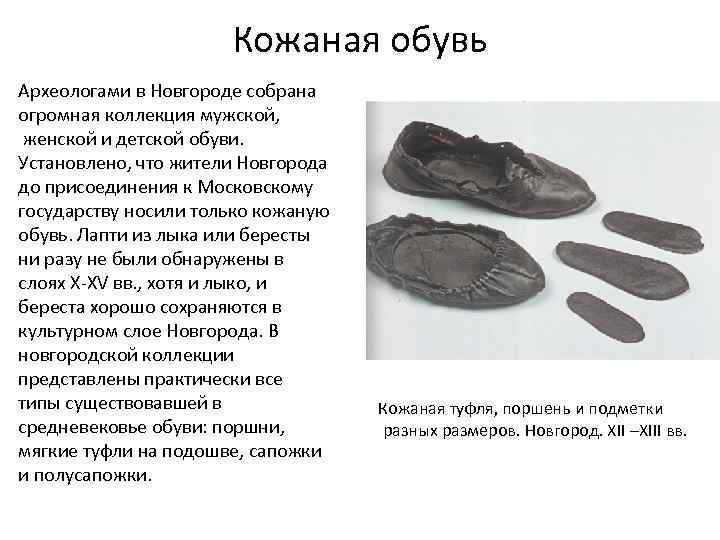 Кожаная обувь

Археологами в Новгороде собрана огромная коллекция мужской, женской и детской обуви. Установлено, что жители Новгорода до присоединения к Московскому государству носили только кожаную обувь. Лапти из лыка или бересты ни разу не были обнаружены в слоях X-XV вв., хотя и лыко, и береста хорошо сохраняются в культурном слое Новгорода. В новгородской коллекции представлены практически все типы существовавшей в средневековье обуви: поршни, мягкие туфли на подошве, сапожки и полусапожки.

Кожаная туфля, поршень и подметки разных размеров. Новгород. XII –XIII вв.